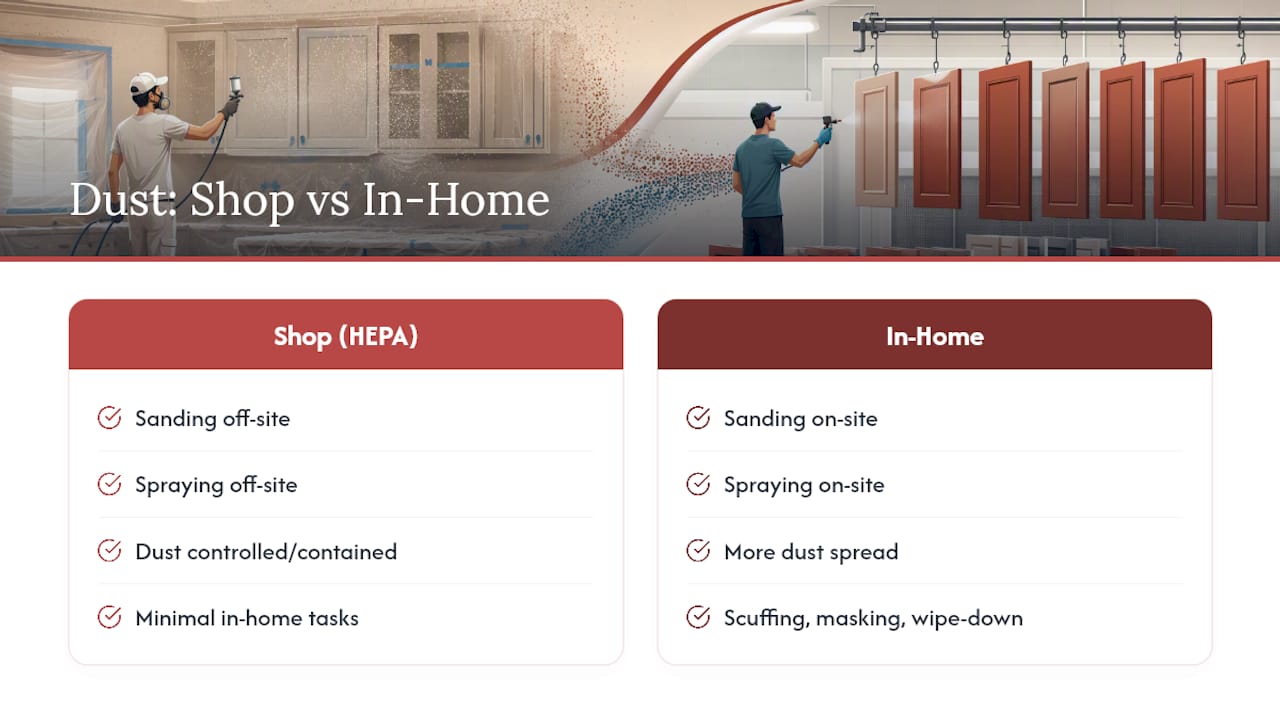 Dust: Shop vs In-Home

Shop (HEPA)

Sanding off-site

Spraying off-site

Dust controlled/contained

Minimal in-home tasks

In-Home

Sanding on-site

Spraying on-site

More dust spread

Scuffing, masking, wipe-down